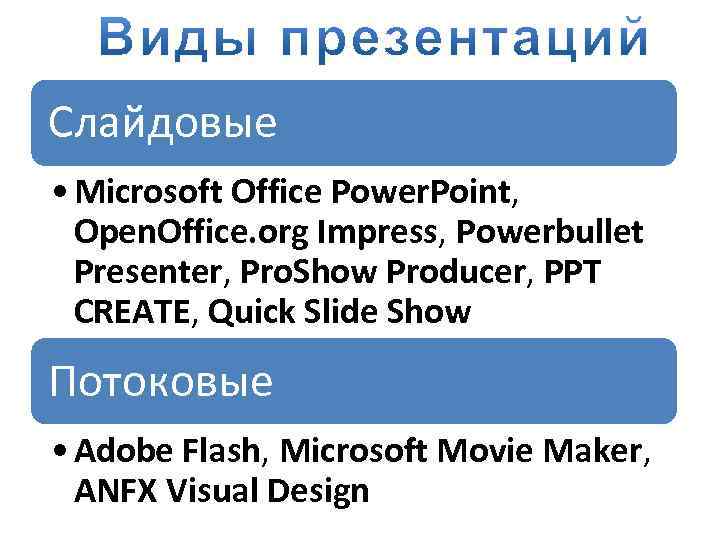 Виды презентаций

Слайдовые

• Microsoft Office PowerPoint, OpenOffice.org Impress, Powerbullet Presenter, ProShow Producer, PPT CREATE, Quick Slide Show

Потоковые

• Adobe Flash, Microsoft Movie Maker, ANFX Visual Design